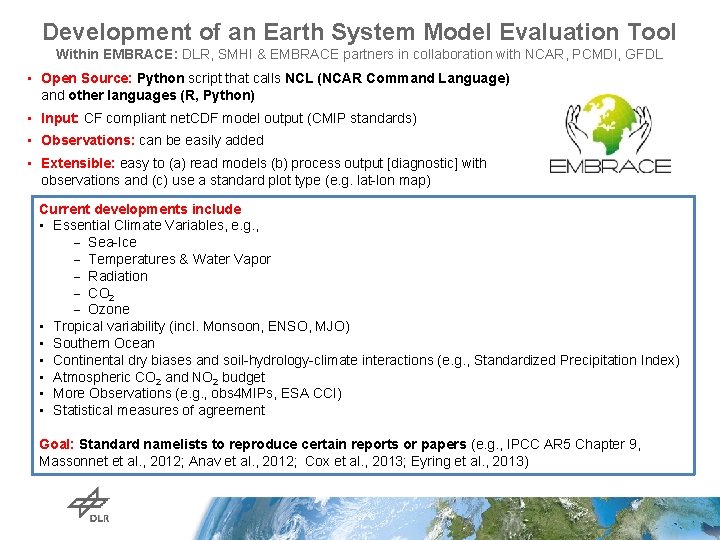 Development of an Earth System Model Evaluation Tool
Within EMBRACE: DLR, SMHI & EMBRACE partners in collaboration with NCAR, PCMDI, GFDL

▪ Open Source: Python script that calls NCL (NCAR Command Language) and other languages (R, Python)
▪ Input: CF compliant netCDF model output (CMIP standards)
▪ Observations: can be easily added
▪ Extensible: easy to (a) read models (b) process output [diagnostic] with observations and (c) use a standard plot type (e.g. lat-lon map)

EMBRACE

Current developments include
▪ Essential Climate Variables, e.g.,
– Sea-Ice
– Temperatures & Water Vapor
– Radiation
– $CO_2$
– Ozone
▪ Tropical variability (incl. Monsoon, ENSO, MJO)
▪ Southern Ocean
▪ Continental dry biases and soil-hydrology-climate interactions (e.g., Standardized Precipitation Index)
▪ Atmospheric $CO_2$ and $NO_2$ budget
▪ More Observations (e.g., obs4MIPs, ESA CCI)
▪ Statistical measures of agreement

Goal: Standard namelists to reproduce certain reports or papers (e.g., IPCC AR5 Chapter 9, Massonnet et al., 2012; Anav et al., 2012; Cox et al., 2013; Eyring et al., 2013)

DLR